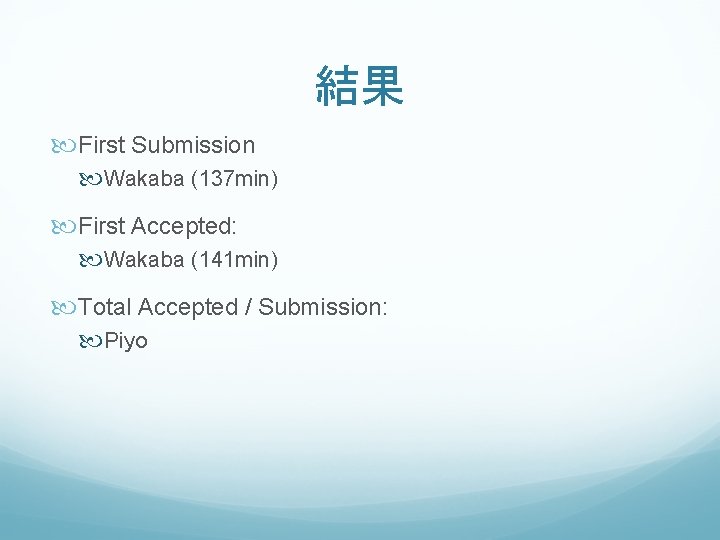 結果

First Submission

Wakaba (137min)

First Accepted:

Wakaba (141min)

Total Accepted / Submission:

Piyo